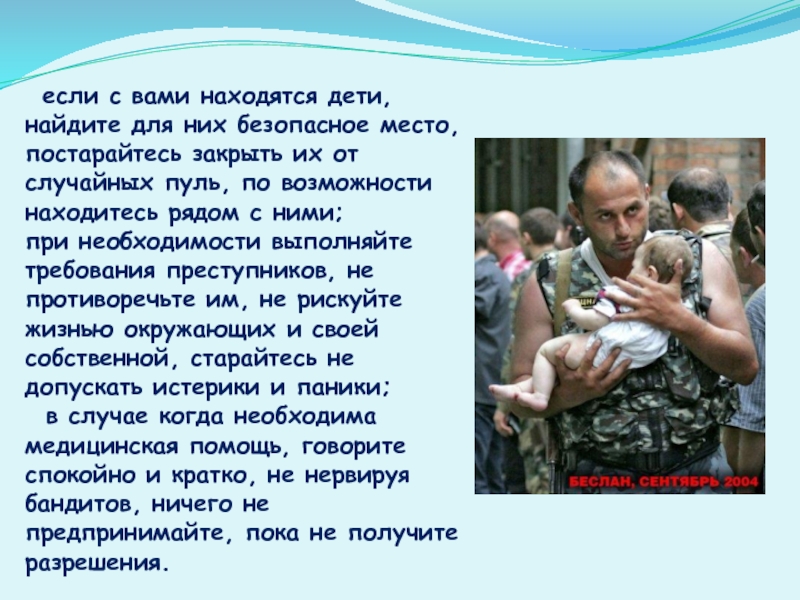 если с вами находятся дети, найдите для них безопасное место, постарайтесь закрыть их от случайных пуль, по возможности находитесь рядом с ними;
при необходимости выполняйте требования преступников, не противоречьте им, не рискуйте жизнью окружающих и своей собственной, старайтесь не допускать истерики и паники;
в случае когда необходима медицинская помощь, говорите спокойно и кратко, не нервируя бандитов, ничего не предпринимайте, пока не получите разрешения.

БЕСЛАН, СЕНТЯБРЬ 2004